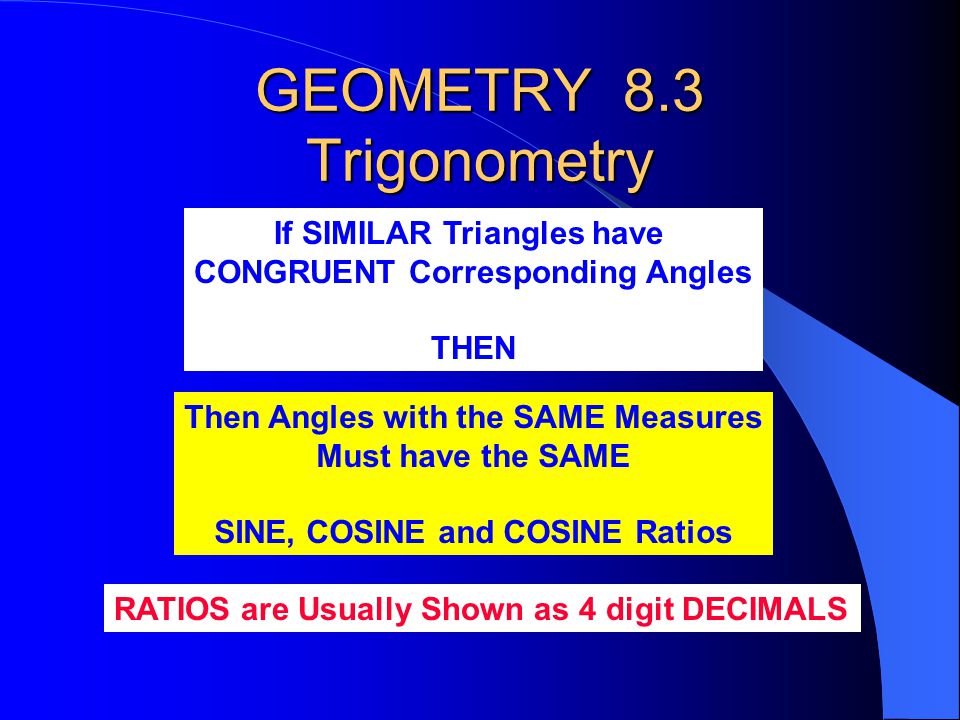 GEOMETRY 8.3
Trigonometry

If SIMILAR Triangles have CONGRUENT Corresponding Angles

THEN

Then Angles with the SAME Measures Must have the SAME

SINE, COSINE and COSINE Ratios

RATIOS are Usually Shown as 4 digit DECIMALS